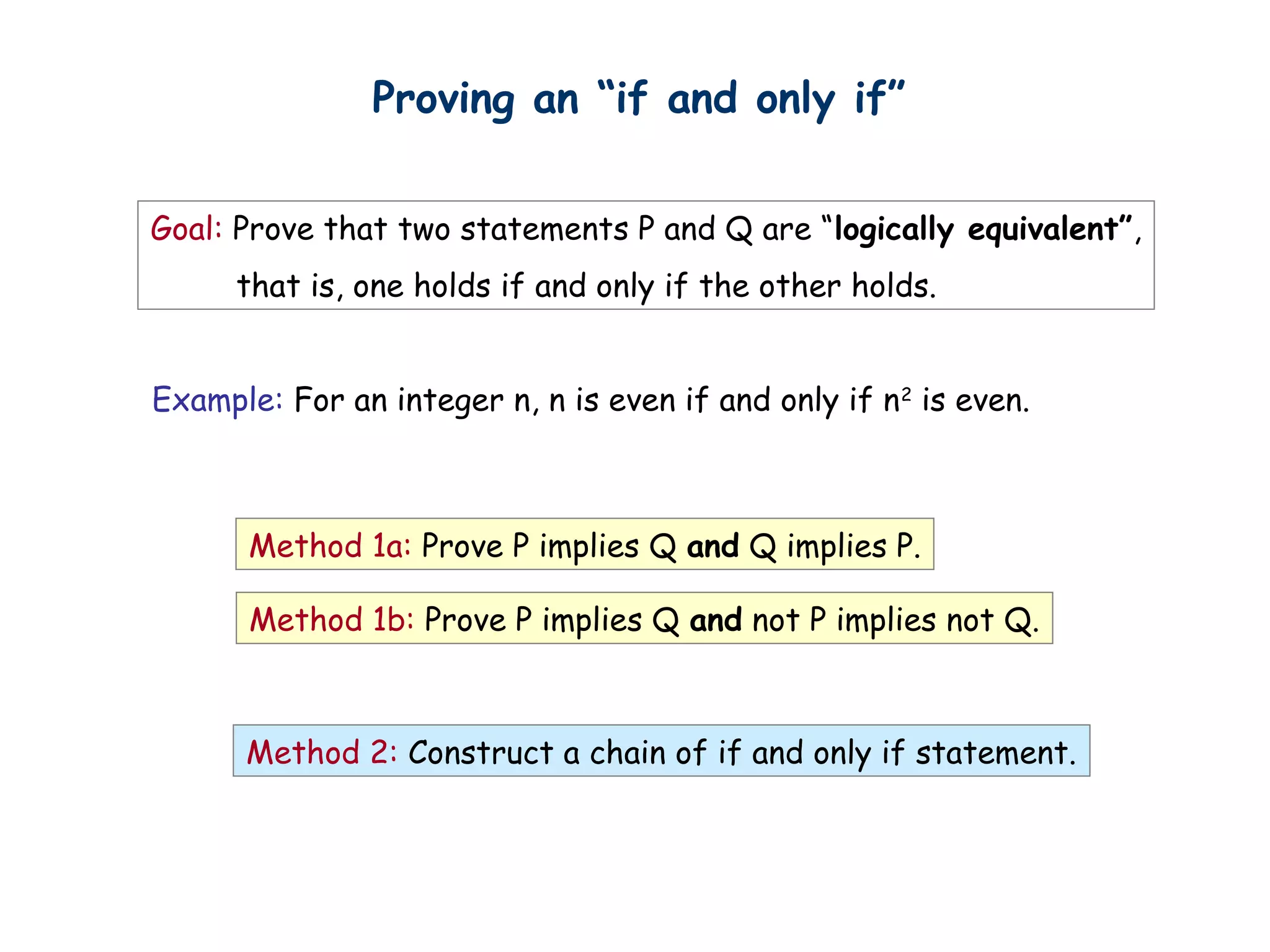 Proving an “if and only if”

Goal: Prove that two statements P and Q are “logically equivalent”, that is, one holds if and only if the other holds.

Example: For an integer n, n is even if and only if $n^2$ is even.

Method 1a: Prove P implies Q and Q implies P.

Method 1b: Prove P implies Q and not P implies not Q.

Method 2: Construct a chain of if and only if statement.